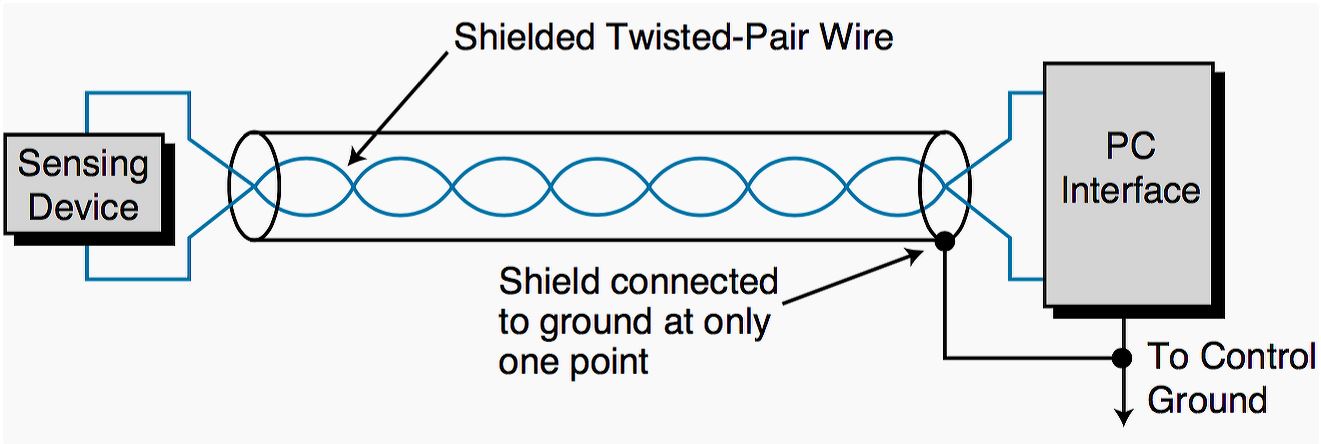 Shielded Twisted-Pair Wire

Sensing Device

PC Interface

Shield connected to ground at only one point

To Control Ground